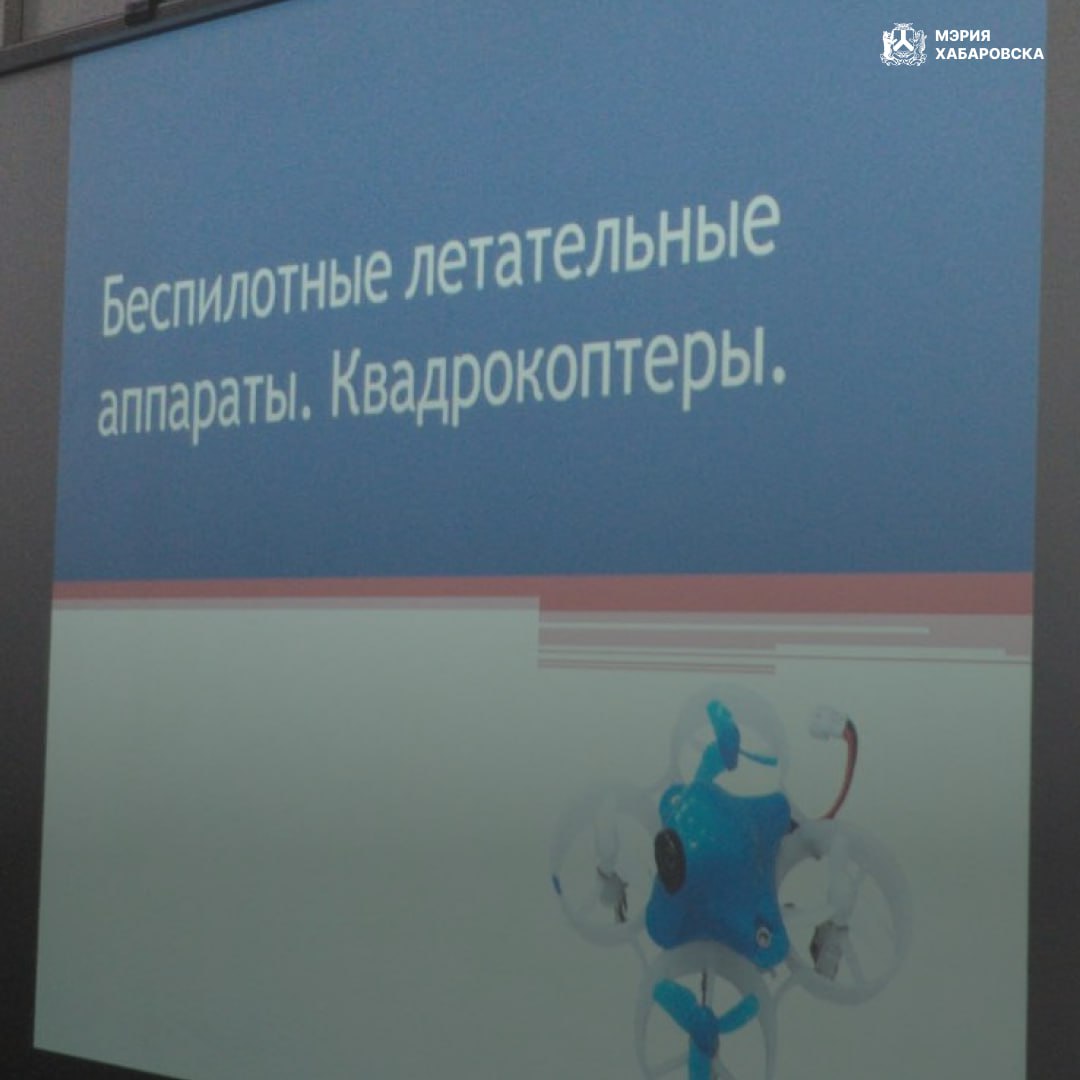 МЭРИЯ ХАБАРОВСКА

Беспилотные летательные аппараты. Квадрокоптеры.